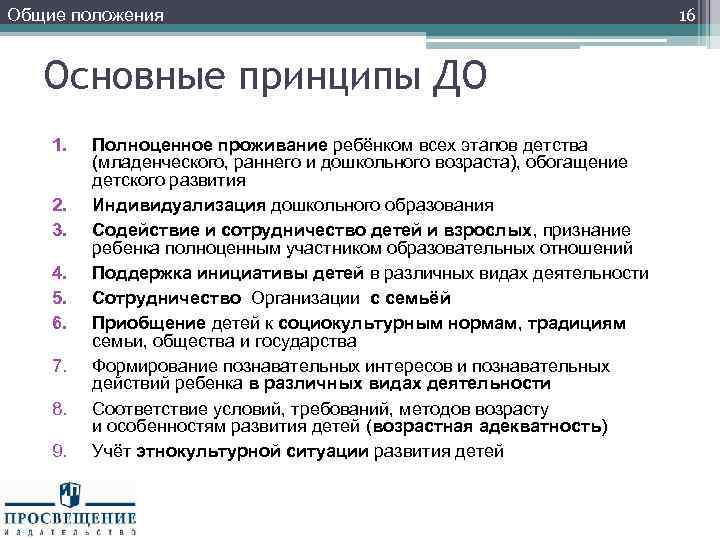 Общие положения

16

Основные принципы ДО

1. Полноценное проживание ребёнком всех этапов детства (младенческого, раннего и дошкольного возраста), обогащение детского развития
2. Индивидуализация дошкольного образования
3. Содействие и сотрудничество детей и взрослых, признание ребенка полноценным участником образовательных отношений
4. Поддержка инициативы детей в различных видах деятельности
5. Сотрудничество Организации с семьёй
6. Приобщение детей к социокультурным нормам, традициям семьи, общества и государства
7. Формирование познавательных интересов и познавательных действий ребенка в различных видах деятельности
8. Соответствие условий, требований, методов возрасту и особенностям развития детей (возрастная адекватность)
9. Учёт этнокультурной ситуации развития детей

ПРОСВЕЩЕНИЕ
ИЗДАТЕЛЬСТВО